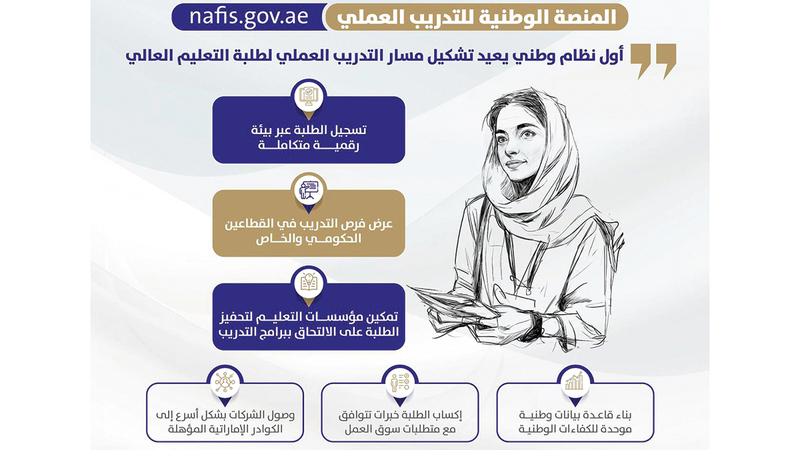 المنصة الوطنية للتدريب العملي
nafis.gov.ae

أول نظام وطني يعيد تشكيل مسار التدريب العملي لطلبة التعليم العالي

تسجيل الطلبة عبر بيئة رقمية متكاملة

عرض فرص التدريب في القطاعين الحكومي والخاص

تمكين مؤسسات التعليم لتحفيز الطلبة على الالتحاق ببرامج التدريب

بناء قاعدة بيانات وطنية موحدة للكفاءات الوطنية

إكساب الطلبة خبرات تتوافق مع متطلبات سوق العمل

وصول الشركات بشكل أسرع إلى الكوادر الإماراتية المؤهلة